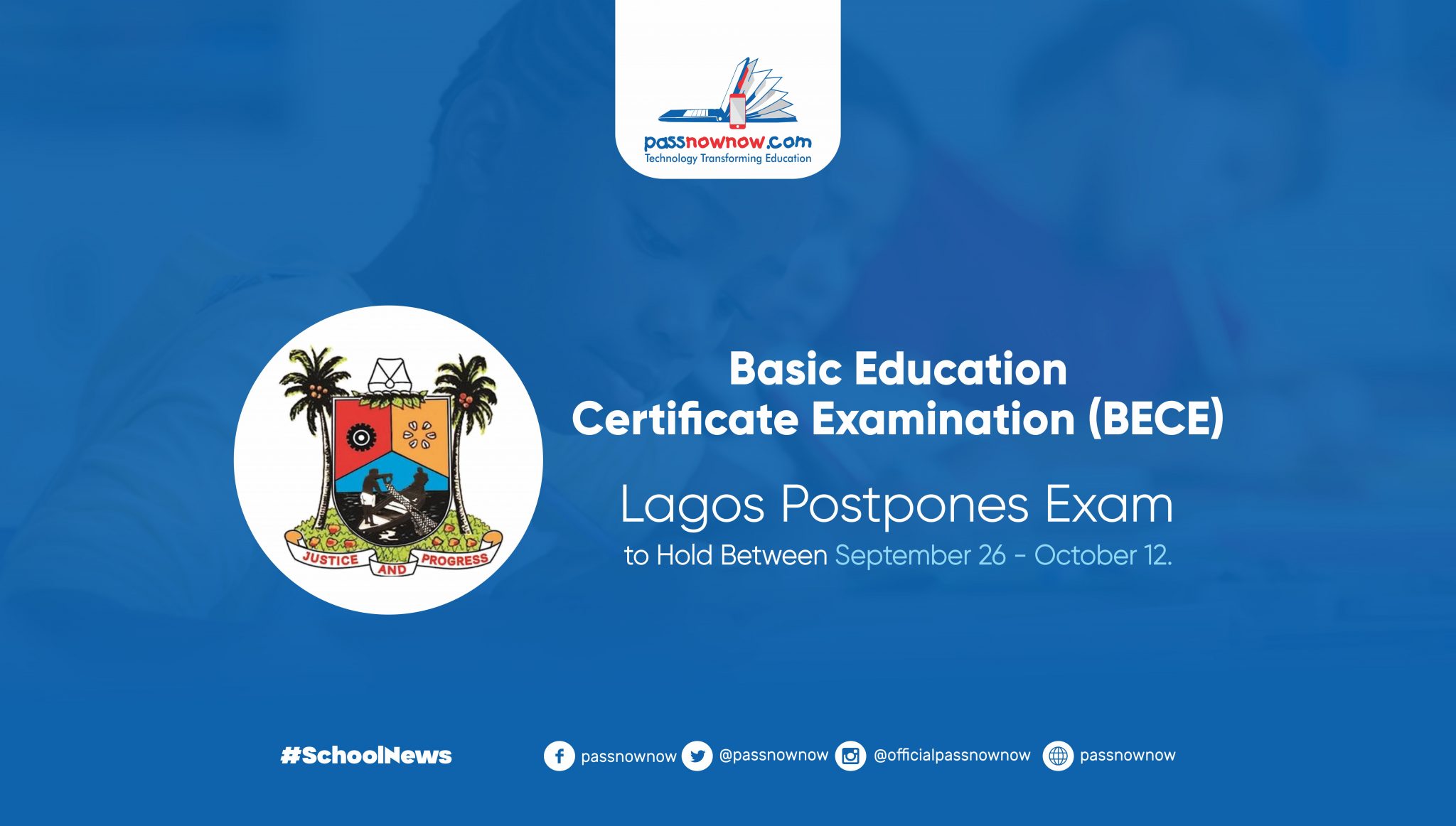 passnownow.com
Technology Transforming Education

JUSTICE AND PROGRESS

Basic Education Certificate Examination (BECE)

Lagos Postpones Exam

to Hold Between September 26 - October 12.

#SchoolNews

passnownow @passnownow @officialpassnownow passnownow